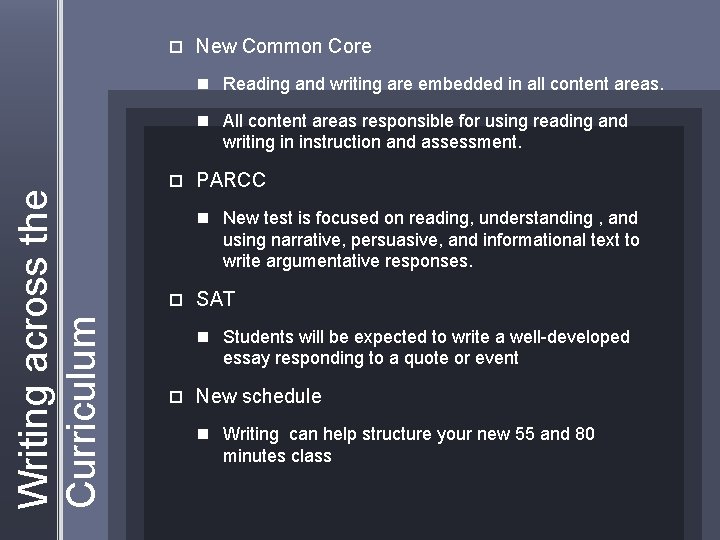 Writing across the Curriculum

New Common Core

Reading and writing are embedded in all content areas.

All content areas responsible for using reading and writing in instruction and assessment.

PARCC

New test is focused on reading, understanding , and using narrative, persuasive, and informational text to write argumentative responses.

SAT

Students will be expected to write a well-developed essay responding to a quote or event

New schedule

Writing can help structure your new 55 and 80 minutes class